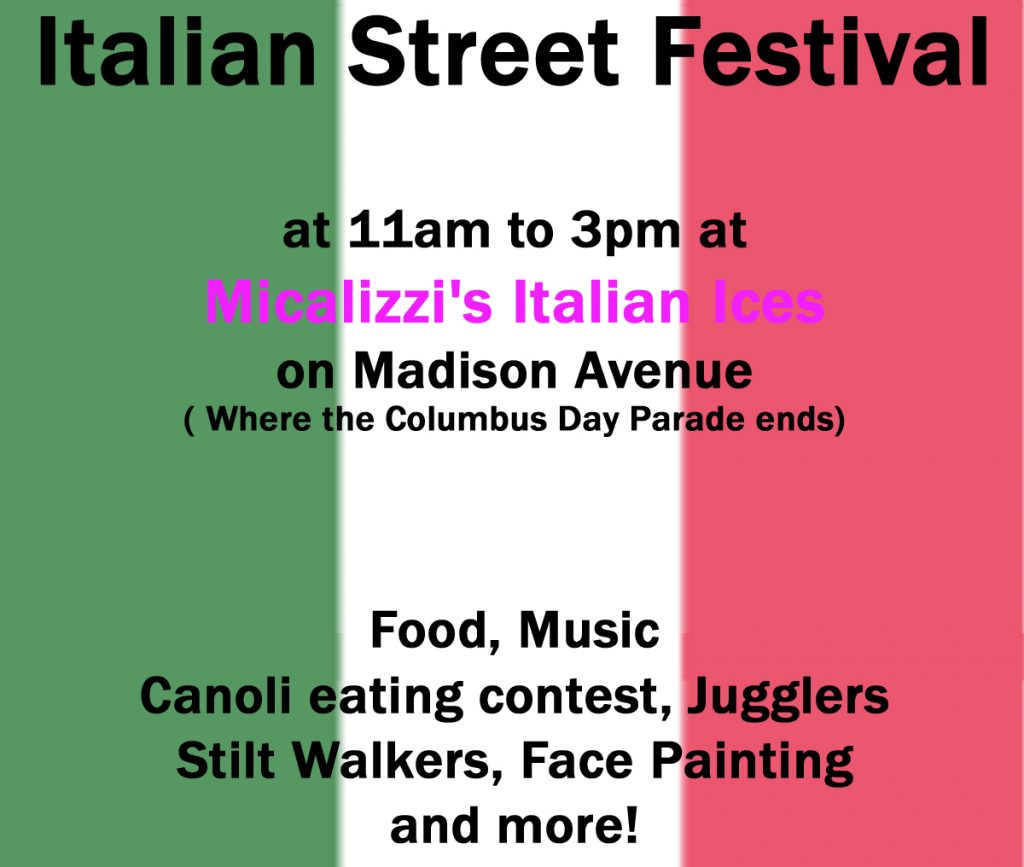 Italian Street Festival

at 11am to 3pm at
Micalizzi's Italian Ices
on Madison Avenue
( Where the Columbus Day Parade ends)

Food, Music
Canoli eating contest, Jugglers
Stilt Walkers, Face Painting
and more!